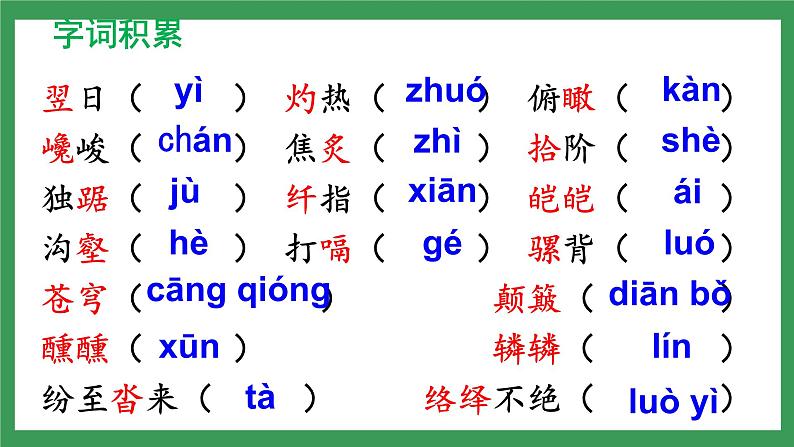 字词积累

翌日（ yì ） 灼热（ zhuó ） 俯瞰（ kàn ）
巉峻（ chán ） 焦炙（ zhì ） 拾阶（ shè ）
独踞（ jù ） 纤指（ xiān ） 皑皑（ ái ）
沟壑（ hè ） 打嗝（ gé ） 骡背（ luó ）
苍穹（ cāng qióng ） 颠簸（ diān bǒ ）
醺醺（ xūn ） 辚辚（ lín ）
纷至沓来（ tà ） 络绎不绝（ luò yì ）